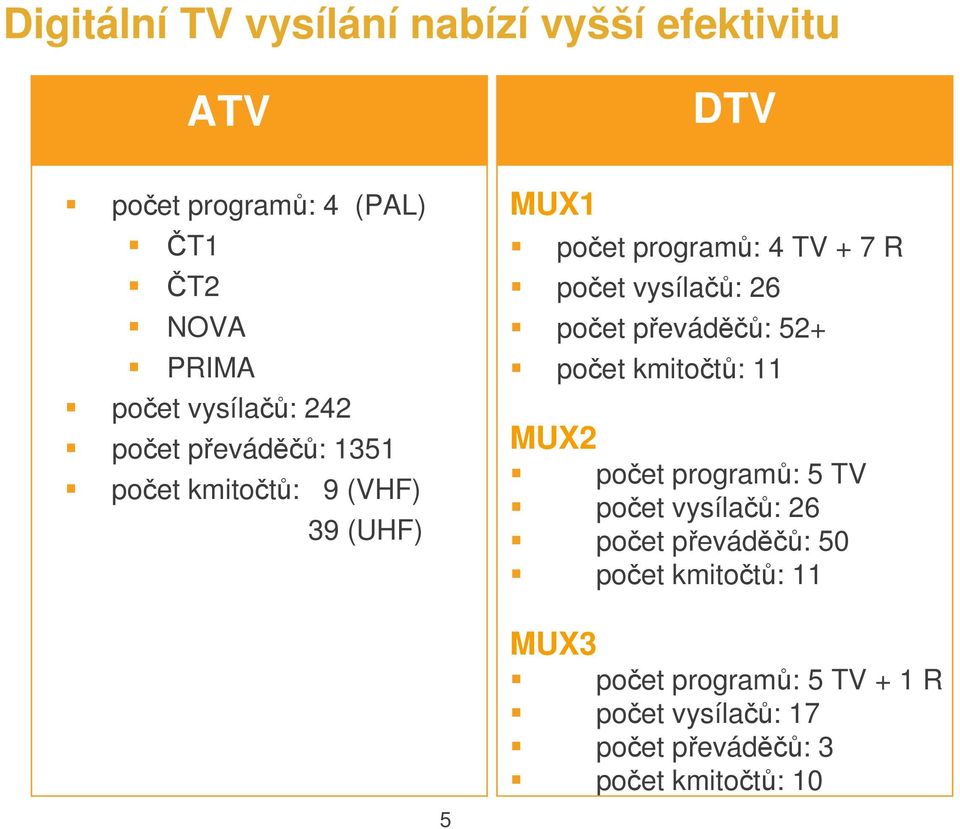 Digitální TV vysílání nabízí vyšší efektivitu

ATV

- počet programů: 4 (PAL)
  - ČT1
  - ČT2
  - NOVA
  - PRIMA
- počet vysílačů: 242
- počet převáděčů: 1351
- počet kmitočtů: 9 (VHF)
  39 (UHF)

DTV

MUX1
- počet programů: 4 TV + 7 R
- počet vysílačů: 26
- počet převáděčů: 52+
- počet kmitočtů: 11

MUX2
- počet programů: 5 TV
- počet vysílačů: 26
- počet převáděčů: 50
- počet kmitočtů: 11

MUX3
- počet programů: 5 TV + 1 R
- počet vysílačů: 17
- počet převáděčů: 3
- počet kmitočtů: 10

5